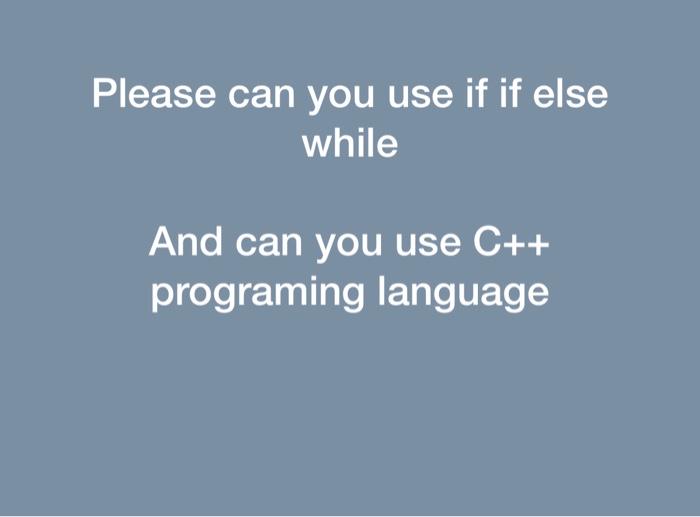 Please can you use if if else while

And can you use C++ programing language